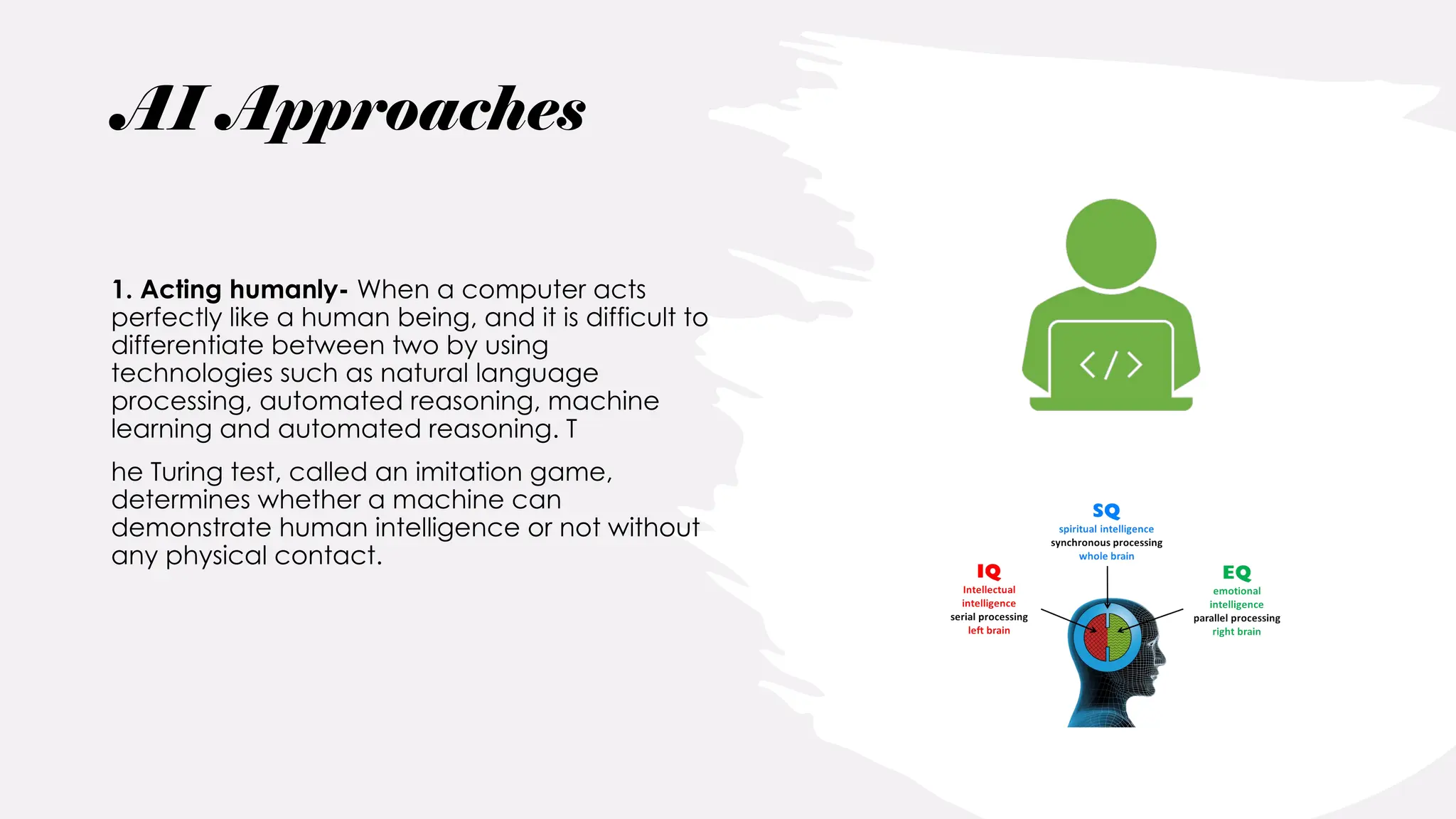 AI Approaches

1. Acting humanly- When a computer acts perfectly like a human being, and it is difficult to differentiate between two by using technologies such as natural language processing, automated reasoning, machine learning and automated reasoning. T

he Turing test, called an imitation game, determines whether a machine can demonstrate human intelligence or not without any physical contact.

</>

SQ
spiritual intelligence
synchronous processing
whole brain

IQ
Intellectual intelligence
serial processing
left brain

EQ
emotional intelligence
parallel processing
right brain